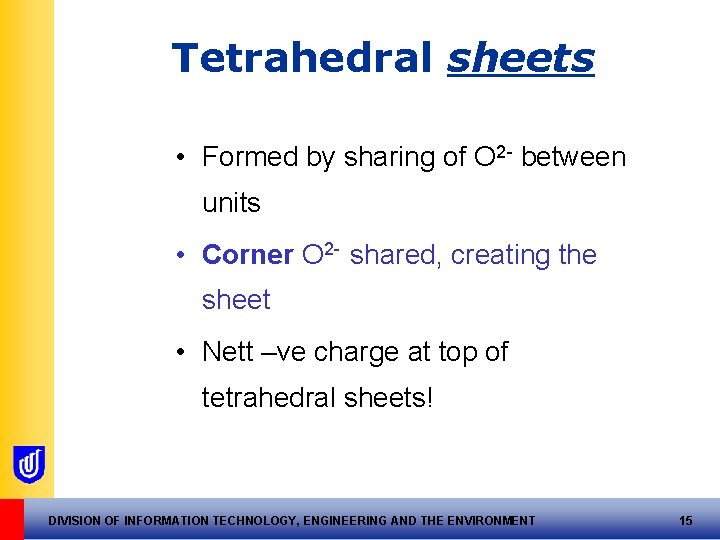 Tetrahedral sheets

• Formed by sharing of $O^{2-}$ between units

• Corner $O^{2-}$ shared, creating the sheet

• Nett –ve charge at top of tetrahedral sheets!

DIVISION OF INFORMATION TECHNOLOGY, ENGINEERING AND THE ENVIRONMENT 15